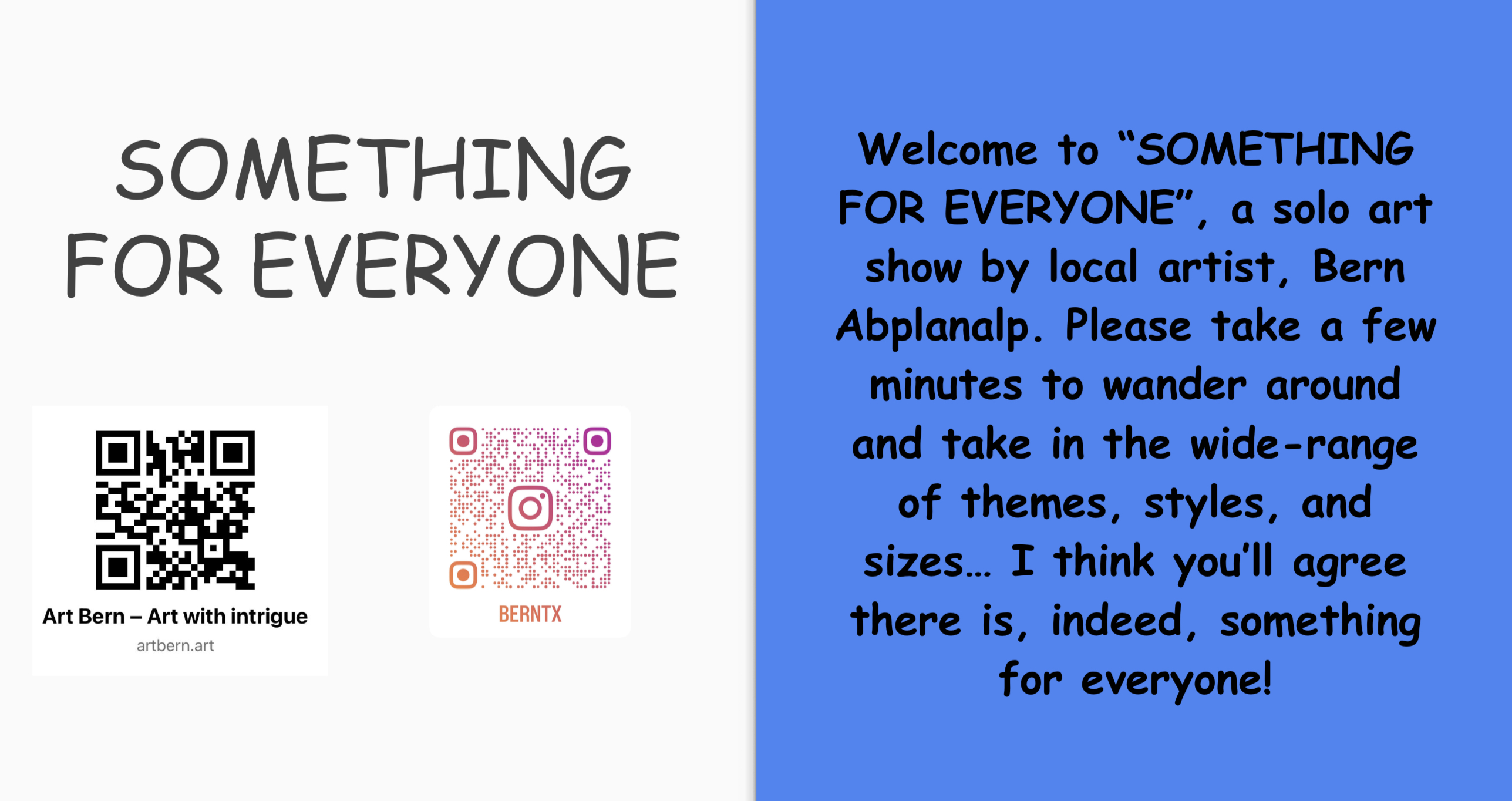 SOMETHING FOR EVERYONE

Art Bern – Art with intrigue
artbern.art

BERNTX

Welcome to “SOMETHING FOR EVERYONE”, a solo art show by local artist, Bern Abplanalp. Please take a few minutes to wander around and take in the wide-range of themes, styles, and sizes… I think you’ll agree there is, indeed, something for everyone!